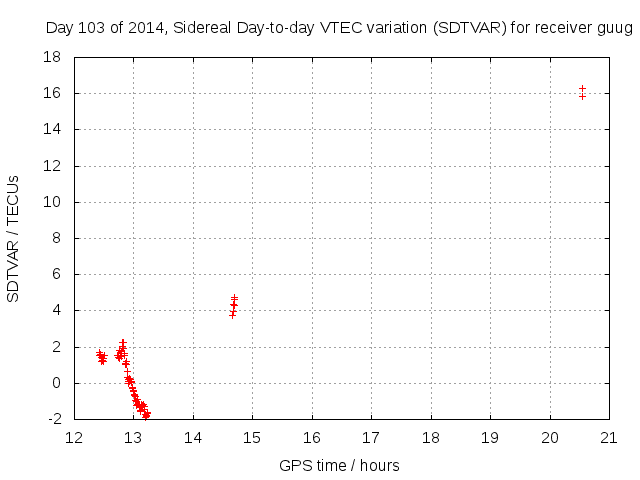 Day 103 of 2014, Sidereal Day-to-day VTEC variation (SDTVAR) for receiver guug

SDTVAR / TECUs

18
16
14
12
10
8
6
4
2
0
-2

12 13 14 15 16 17 18 19 20 21

GPS time / hours